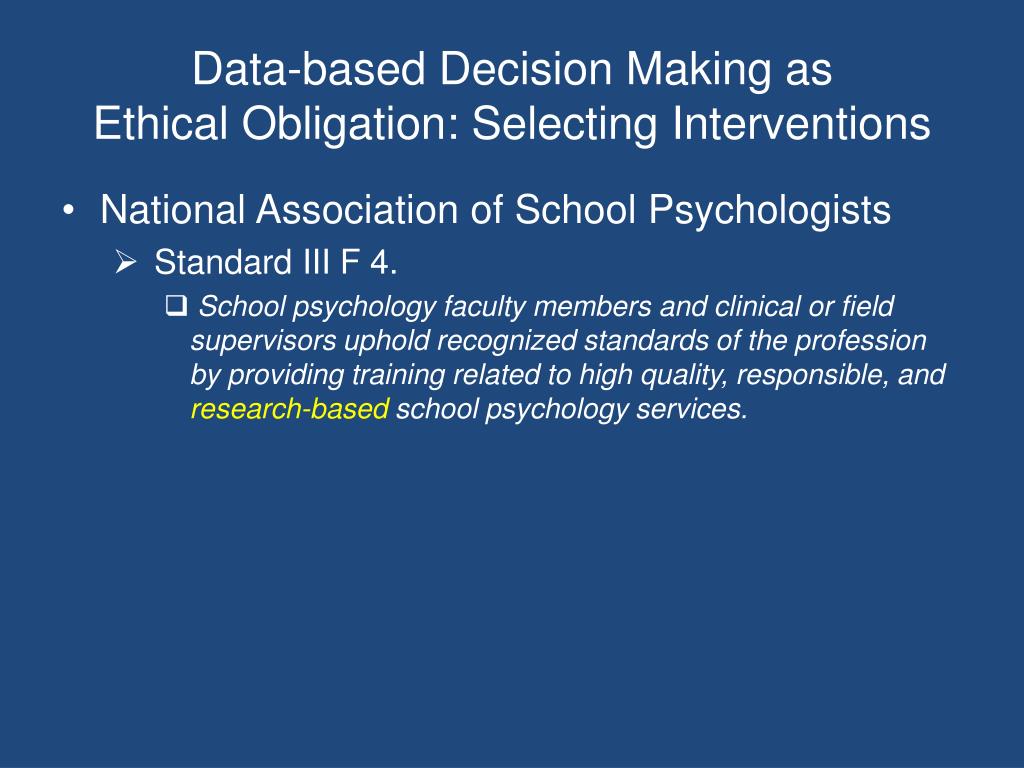 Data-based Decision Making as
Ethical Obligation: Selecting Interventions

• National Association of School Psychologists
  ➢ Standard III F 4.
    ❑ School psychology faculty members and clinical or field supervisors uphold recognized standards of the profession by providing training related to high quality, responsible, and research-based school psychology services.